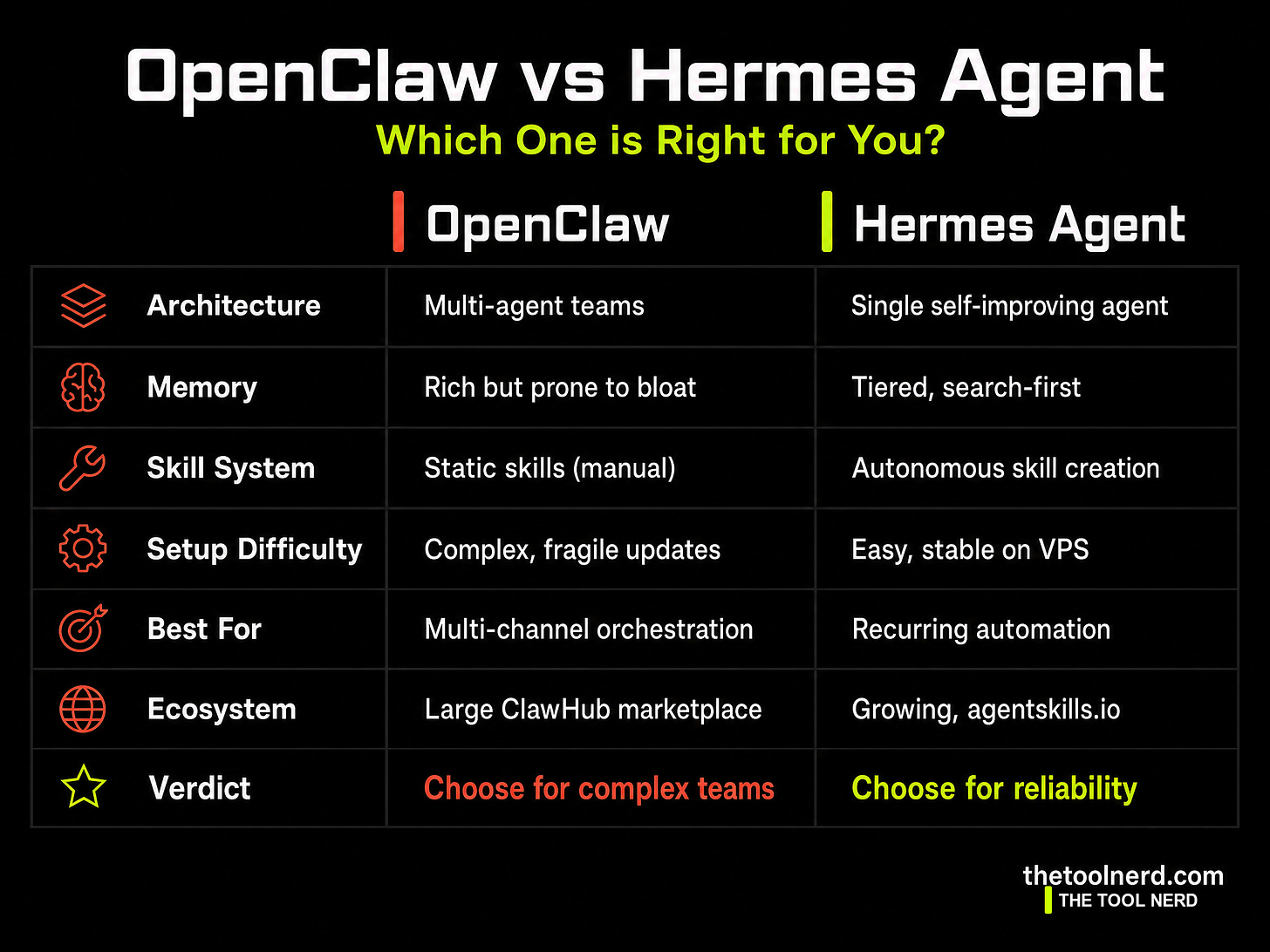 OpenClaw vs Hermes Agent

Which One is Right for You?

| | OpenClaw | Hermes Agent |
|---|---|---|
| Architecture | Multi-agent teams | Single self-improving agent |
| Memory | Rich but prone to bloat | Tiered, search-first |
| Skill System | Static skills (manual) | Autonomous skill creation |
| Setup Difficulty | Complex, fragile updates | Easy, stable on VPS |
| Best For | Multi-channel orchestration | Recurring automation |
| Ecosystem | Large ClawHub marketplace | Growing, agentskills.io |
| Verdict | Choose for complex teams | Choose for reliability |

thetoolnerd.com
THE TOOL NERD